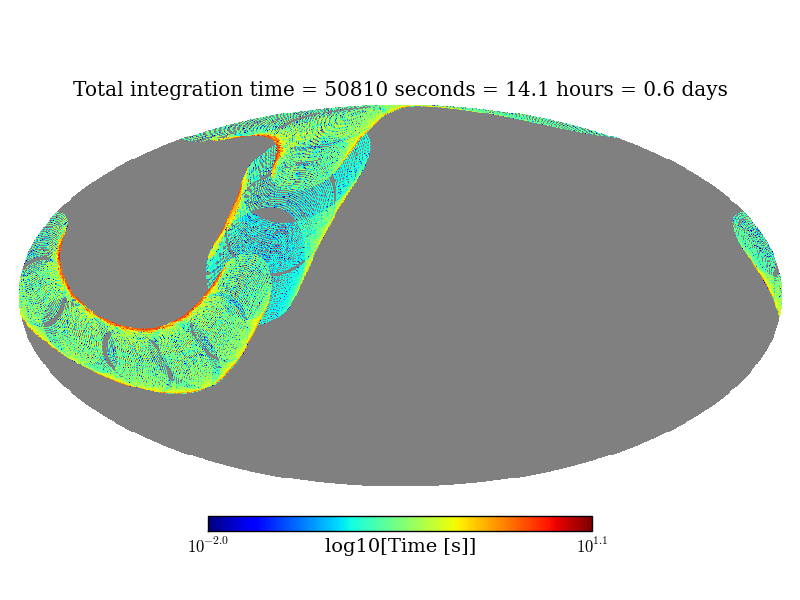 Total integration time = 50810 seconds = 14.1 hours = 0.6 days

$10^{-2.0}$ log10[Time [s]] $10^{1.1}$